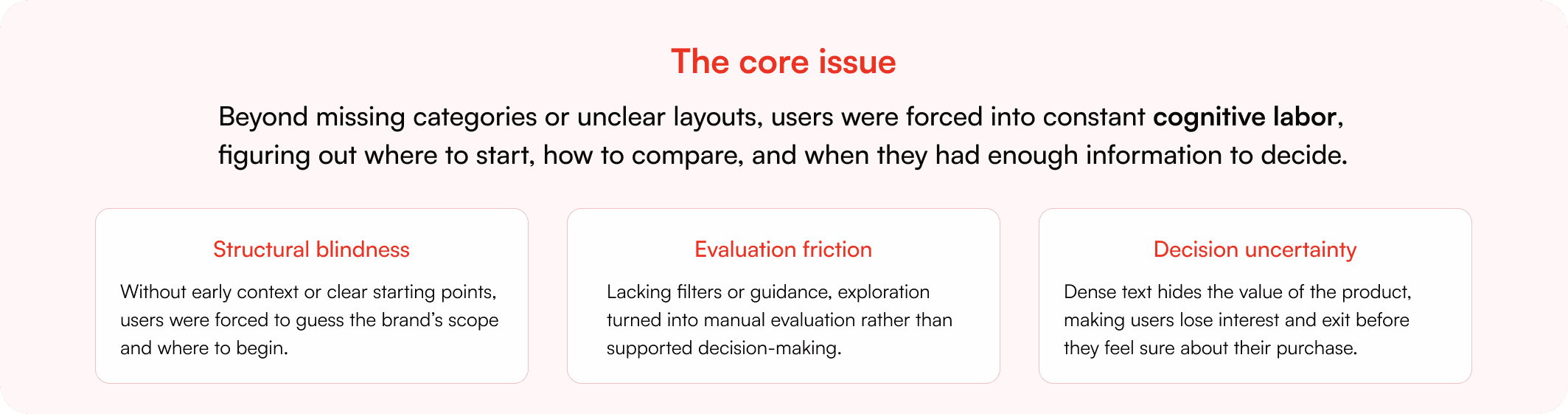 The core issue

Beyond missing categories or unclear layouts, users were forced into constant cognitive labor, figuring out where to start, how to compare, and when they had enough information to decide.

Structural blindness

Without early context or clear starting points, users were forced to guess the brand's scope and where to begin.

Evaluation friction

Lacking filters or guidance, exploration turned into manual evaluation rather than supported decision-making.

Decision uncertainty

Dense text hides the value of the product, making users lose interest and exit before they feel sure about their purchase.